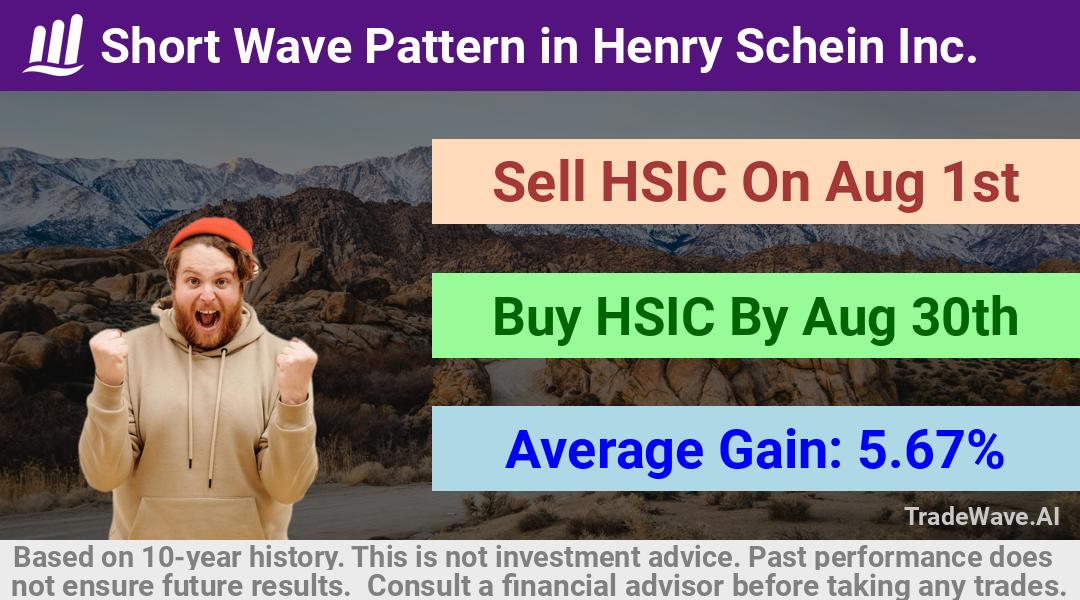 Short Wave Pattern in Henry Schein Inc.

Sell HSIC On Aug 1st

Buy HSIC By Aug 30th

Average Gain: 5.67%

TradeWave.AI

Based on 10-year history. This is not investment advice. Past performance does not ensure future results. Consult a financial advisor before taking any trades.